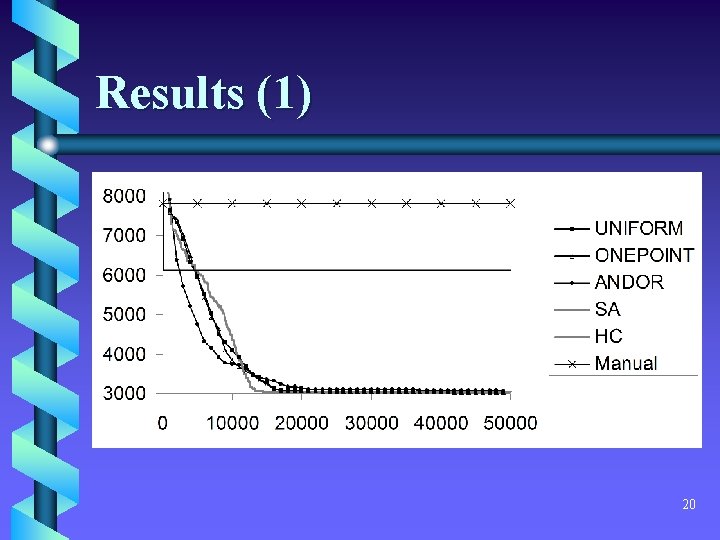 Results (1)

8000
7000
6000
5000
4000
3000

0
10000
20000
30000
40000
50000

UNIFORM
ONEPOINT
ANDOR
SA
HC
Manual

20